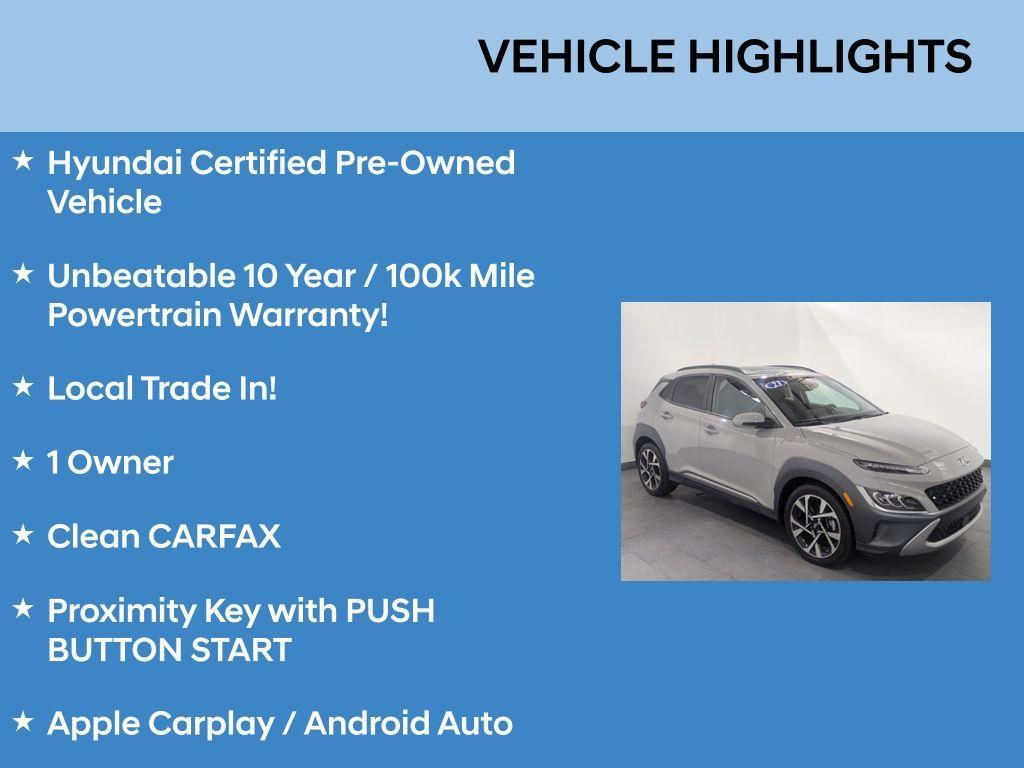 VEHICLE HIGHLIGHTS

★ Hyundai Certified Pre-Owned Vehicle

★ Unbeatable 10 Year / 100k Mile Powertrain Warranty!

★ Local Trade In!

★ 1 Owner

★ Clean CARFAX

★ Proximity Key with PUSH BUTTON START

★ Apple Carplay / Android Auto